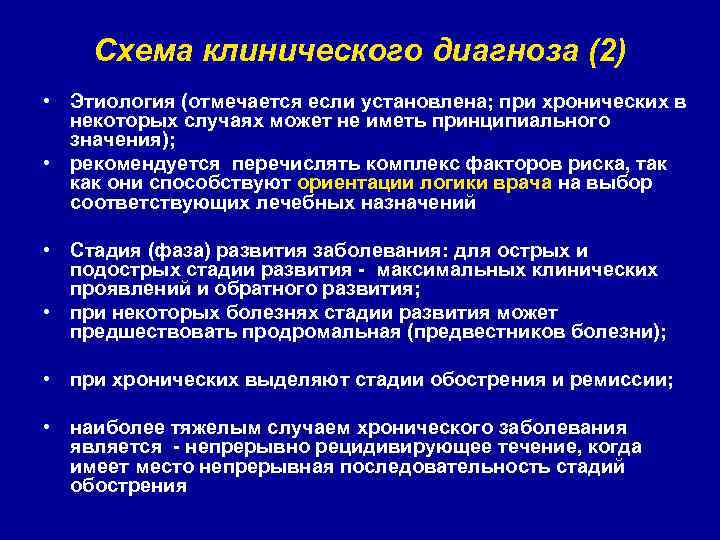 Схема клинического диагноза (2)

• Этиология (отмечается если установлена; при хронических в некоторых случаях может не иметь принципиального значения);

• рекомендуется перечислять комплекс факторов риска, так как они способствуют ориентации логики врача на выбор соответствующих лечебных назначений

• Стадия (фаза) развития заболевания: для острых и подострых стадии развития - максимальных клинических проявлений и обратного развития;

• при некоторых болезнях стадии развития может предшествовать продромальная (предвестников болезни);

• при хронических выделяют стадии обострения и ремиссии;

• наиболее тяжелым случаем хронического заболевания является - непрерывно рецидивирующее течение, когда имеет место непрерывная последовательность стадий обострения